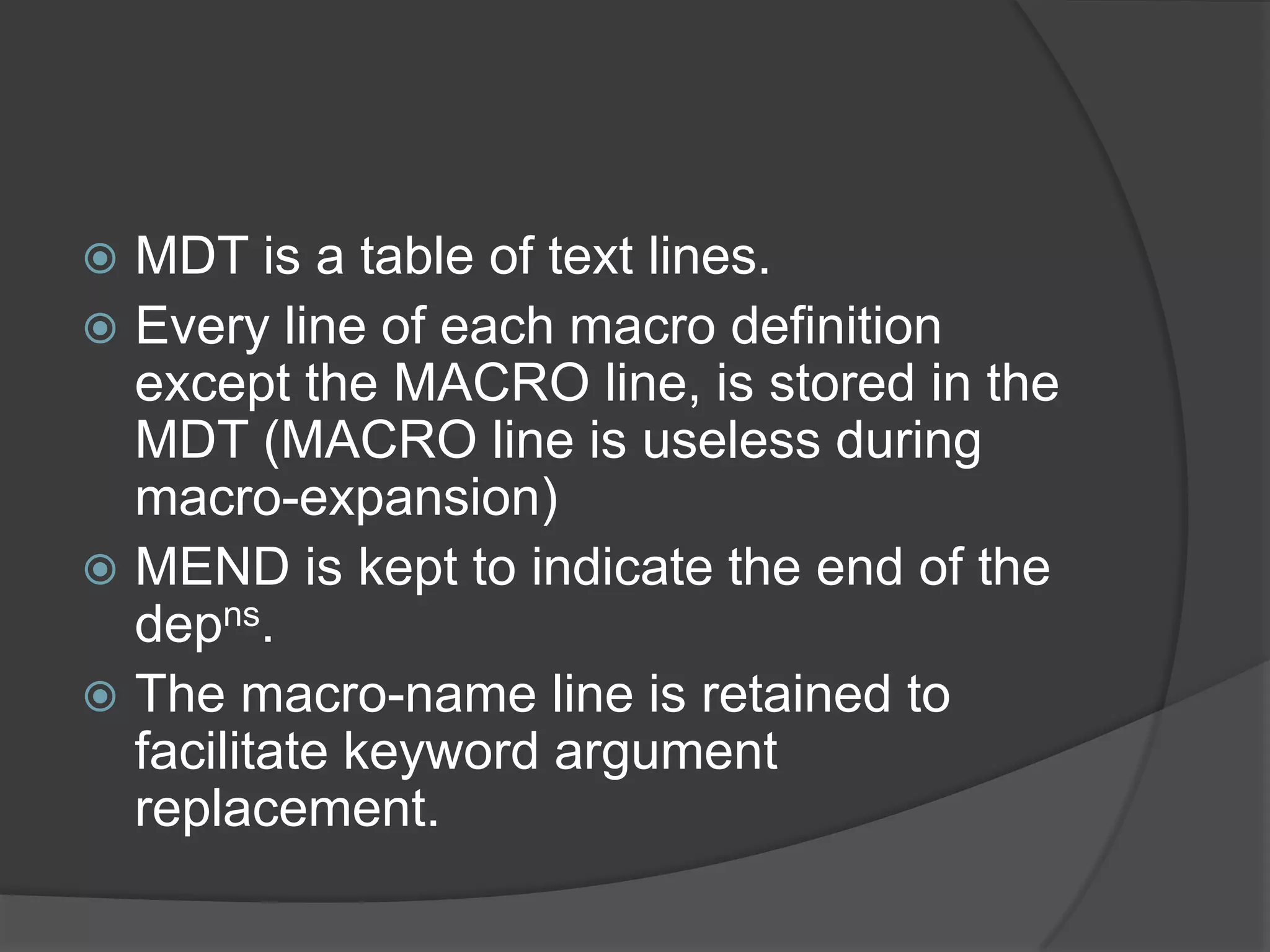 MDT is a table of text lines.

Every line of each macro definition except the MACRO line, is stored in the MDT (MACRO line is useless during macro-expansion)

MEND is kept to indicate the end of the dep$^{ns}$.

The macro-name line is retained to facilitate keyword argument replacement.